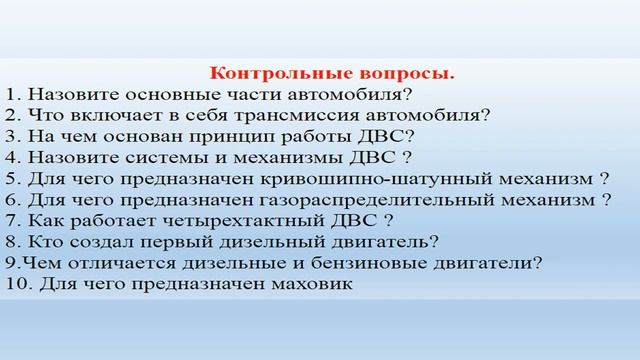 Контрольные вопросы.
1. Назовите основные части автомобиля?
2. Что включает в себя трансмиссия автомобиля?
3. На чем основан принцип работы ДВС?
4. Назовите системы и механизмы ДВС ?
5. Для чего предназначен кривошипно-шатунный механизм ?
6. Для чего предназначен газораспределительный механизм ?
7. Как работает четырехтактный ДВС ?
8. Кто создал первый дизельный двигатель?
9.Чем отличается дизельные и бензиновые двигатели?
10. Для чего предназначен маховик